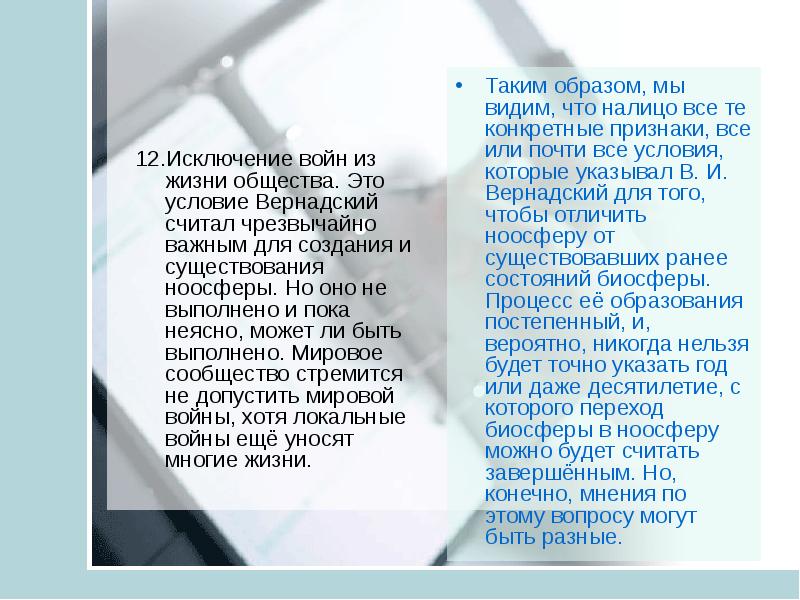 12.Исключение войн из жизни общества. Это условие Вернадский считал чрезвычайно важным для создания и существования ноосферы. Но оно не выполнено и пока неясно, может ли быть выполнено. Мировое сообщество стремится не допустить мировой войны, хотя локальные войны ещё уносят многие жизни.

• Таким образом, мы видим, что налицо все те конкретные признаки, все или почти все условия, которые указывал В. И. Вернадский для того, чтобы отличить ноосферу от существовавших ранее состояний биосферы. Процесс её образования постепенный, и, вероятно, никогда нельзя будет точно указать год или даже десятилетие, с которого переход биосферы в ноосферу можно будет считать завершённым. Но, конечно, мнения по этому вопросу могут быть разные.